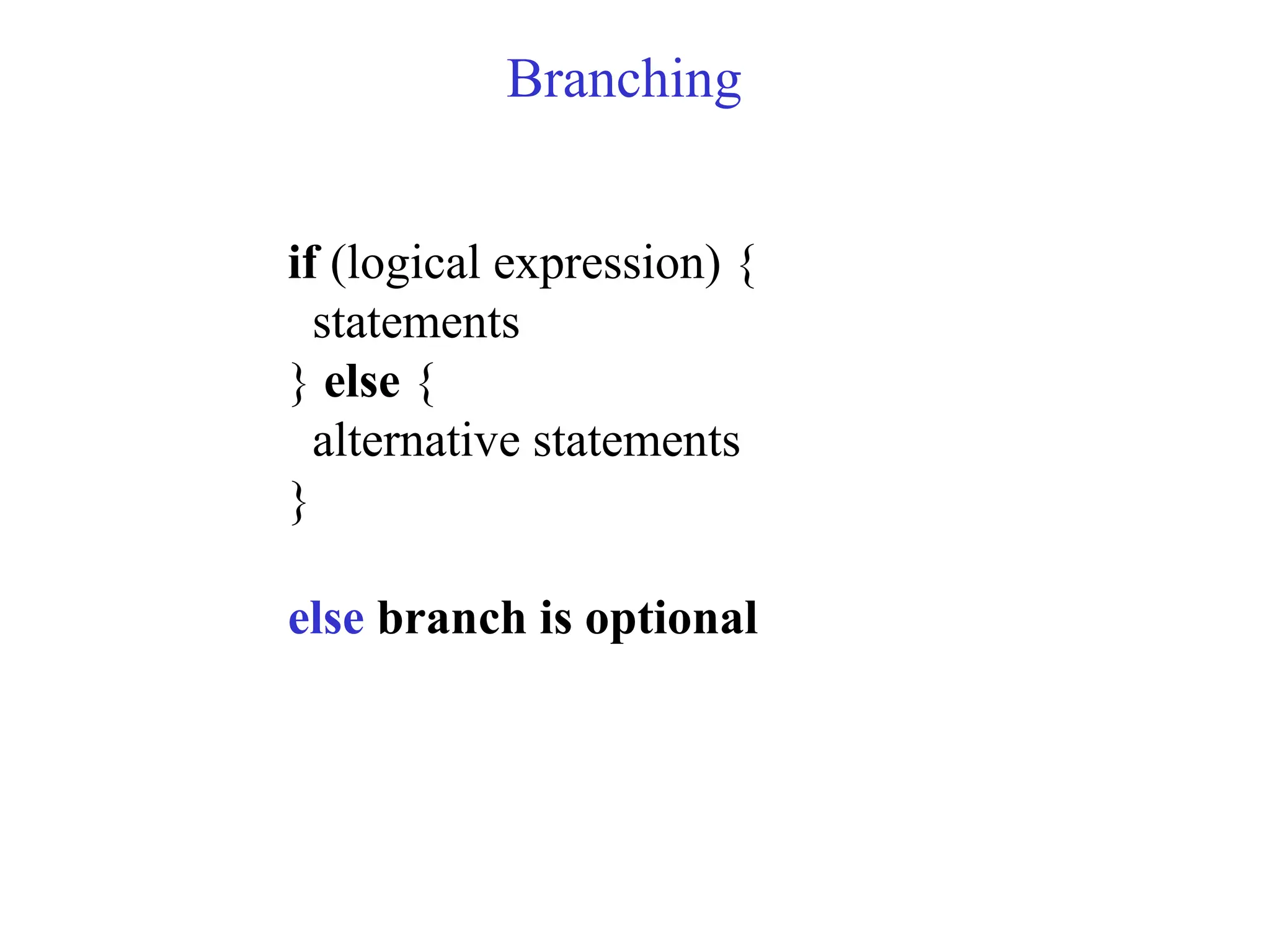 Branching

if (logical expression) {
statements
} else {
alternative statements
}

else branch is optional